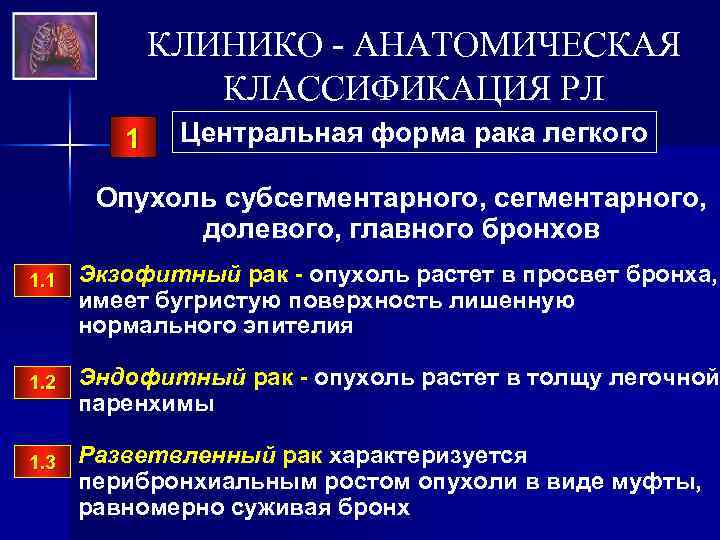 КЛИНИКО - АНАТОМИЧЕСКАЯ КЛАССИФИКАЦИЯ РЛ

1

Центральная форма рака легкого

Опухоль субсегментарного, сегментарного, долевого, главного бронхов

1.1

Экзофитный рак - опухоль растет в просвет бронха, имеет бугристую поверхность лишенную нормального эпителия

1.2

Эндофитный рак - опухоль растет в толщу легочной паренхимы

1.3

Разветвленный рак характеризуется перибронхиальным ростом опухоли в виде муфты, равномерно суживая бронх